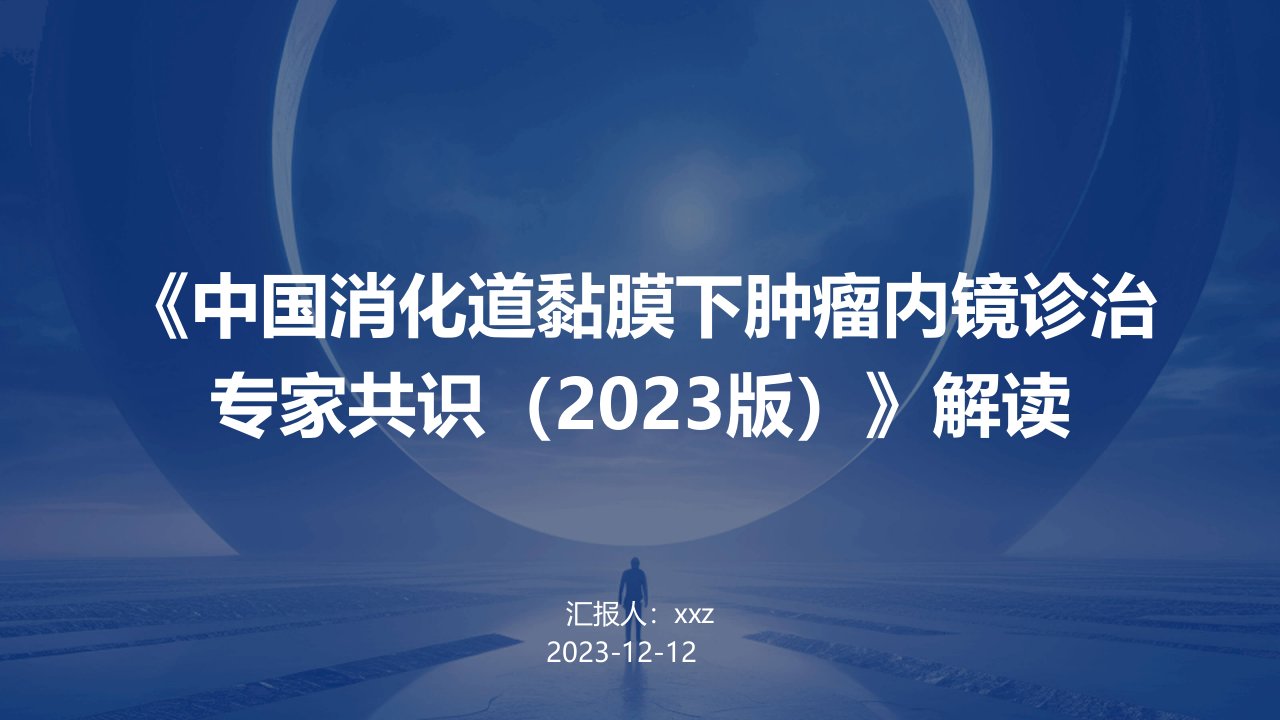 《中国消化道黏膜下肿瘤内镜诊治专家共识（2023版）》解读

汇报人：xxz
2023-12-12